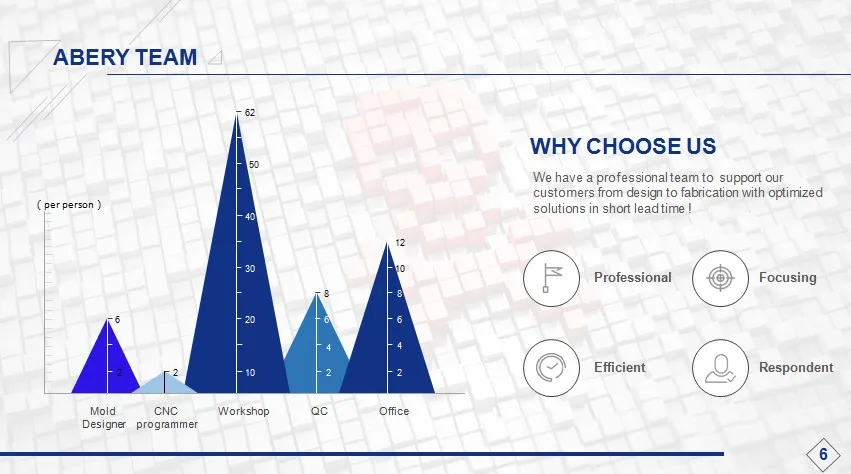 ABERY TEAM

( per person )

6
2
2
62
50
40
30
20
10
8
6
4
2
12
10
8
6
4
2

Mold Designer
CNC programmer
Workshop
QC
Office

WHY CHOOSE US

We have a professional team to support our customers from design to fabrication with optimized solutions in short lead time !

Professional
Focusing
Efficient
Respondent

6